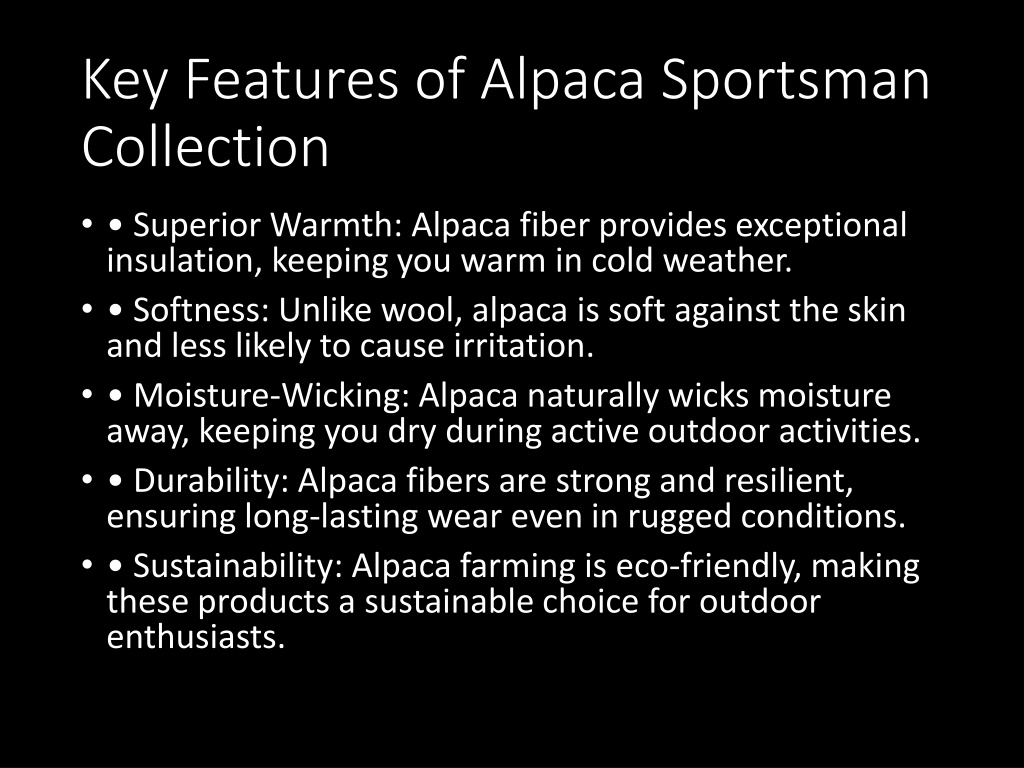 Key Features of Alpaca Sportsman Collection

• • Superior Warmth: Alpaca fiber provides exceptional insulation, keeping you warm in cold weather.
• • Softness: Unlike wool, alpaca is soft against the skin and less likely to cause irritation.
• • Moisture-Wicking: Alpaca naturally wicks moisture away, keeping you dry during active outdoor activities.
• • Durability: Alpaca fibers are strong and resilient, ensuring long-lasting wear even in rugged conditions.
• • Sustainability: Alpaca farming is eco-friendly, making these products a sustainable choice for outdoor enthusiasts.